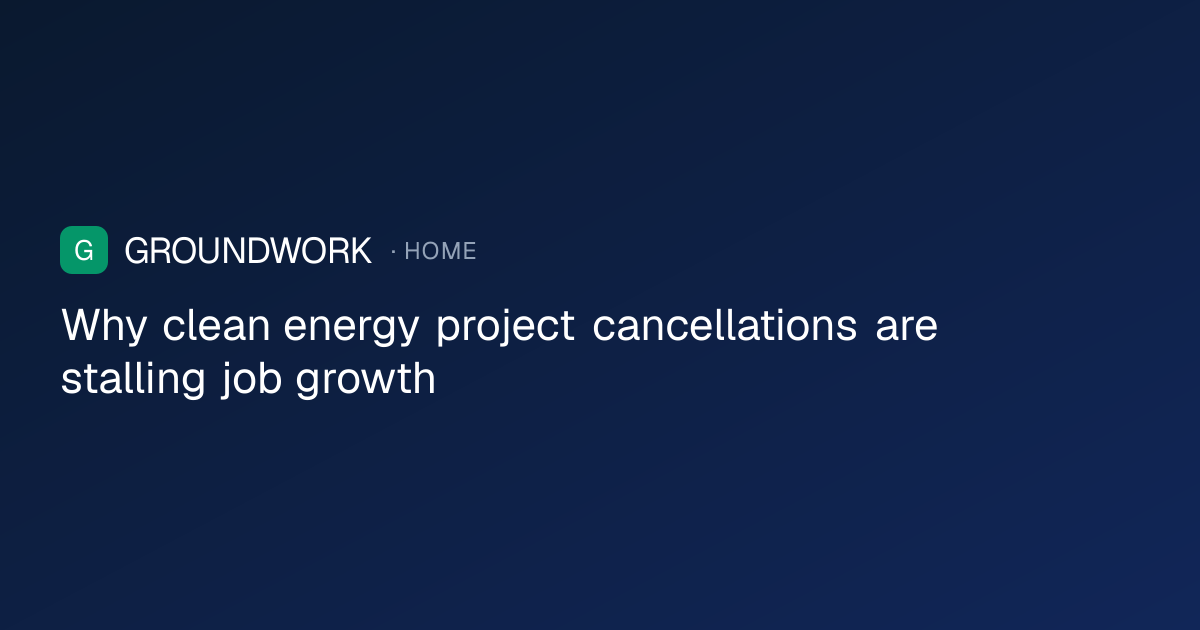 G GROUNDWORK · HOME

Why clean energy project cancellations are stalling job growth